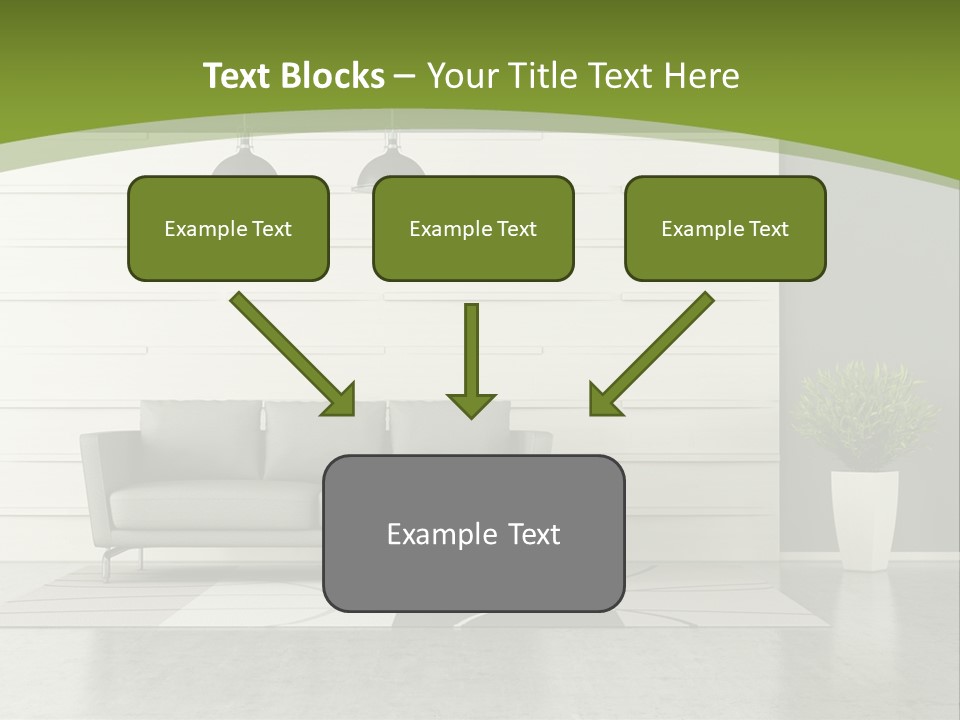 Text Blocks – Your Title Text Here

Example Text

Example Text

Example Text

Example Text